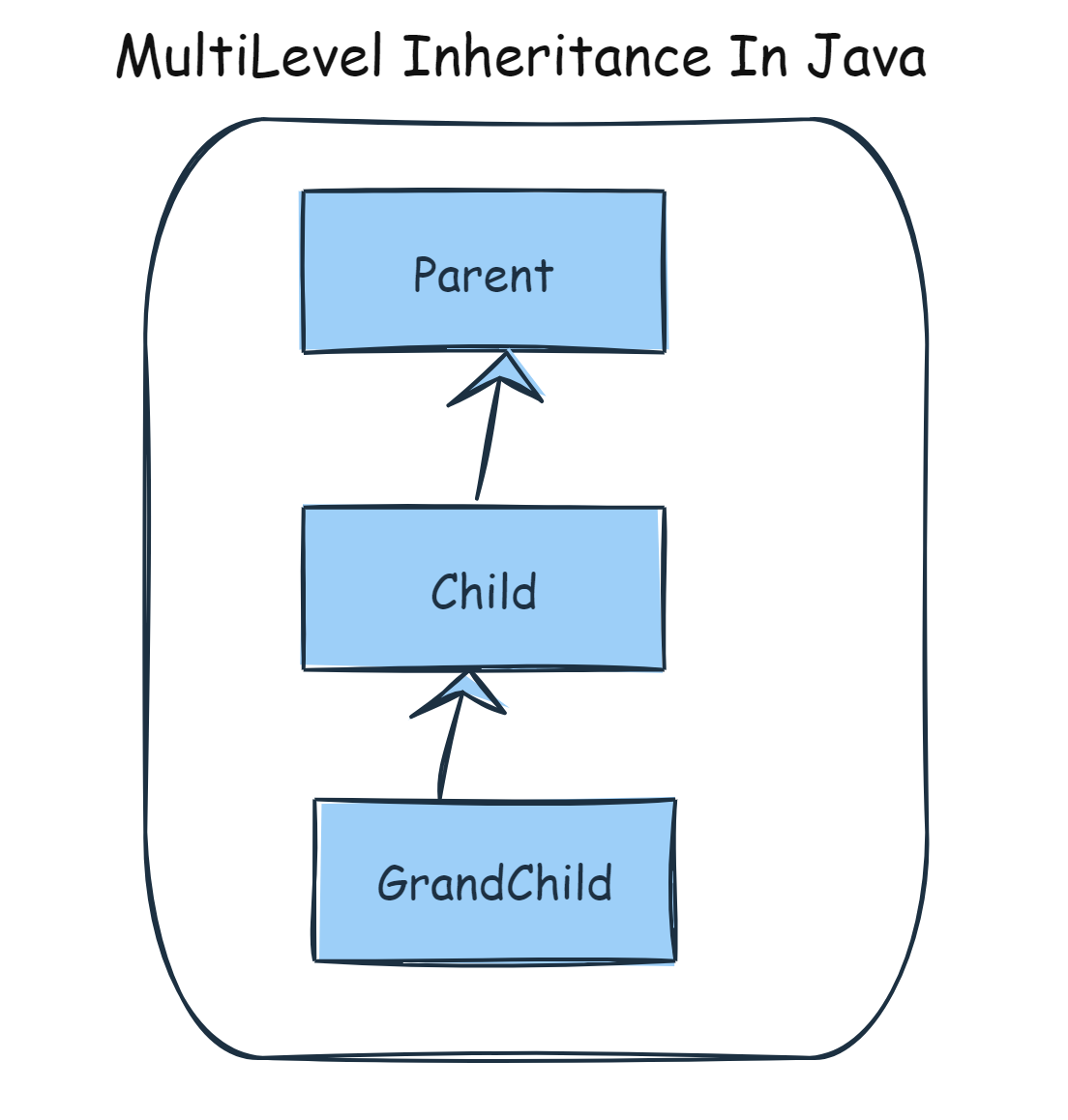 MultiLevel Inheritance In Java

Parent

Child

GrandChild